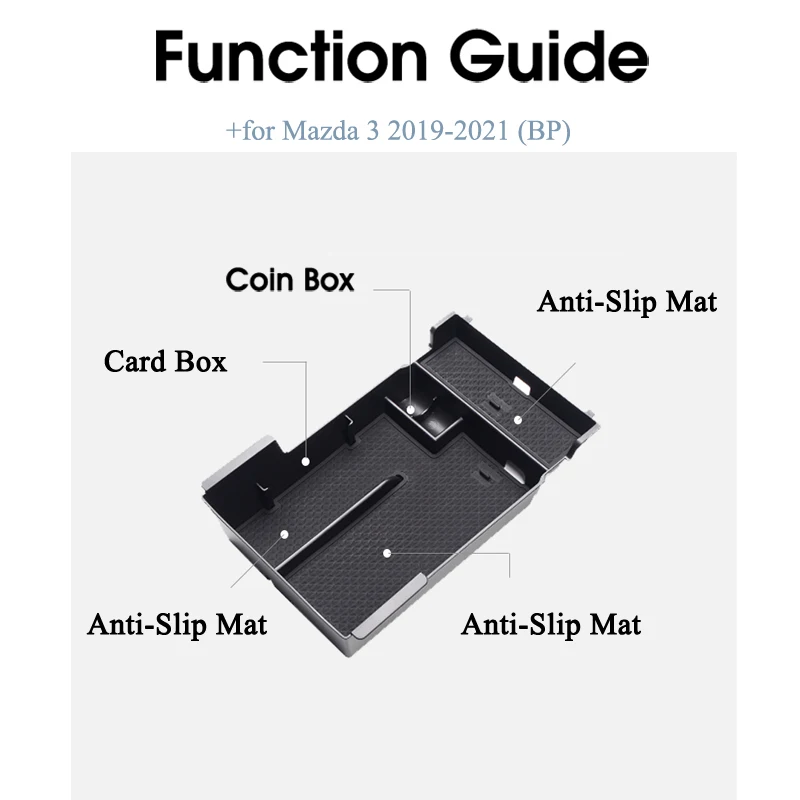 Function Guide

+for Mazda 3 2019-2021 (BP)

Coin Box

Anti-Slip Mat

Card Box

Anti-Slip Mat

Anti-Slip Mat